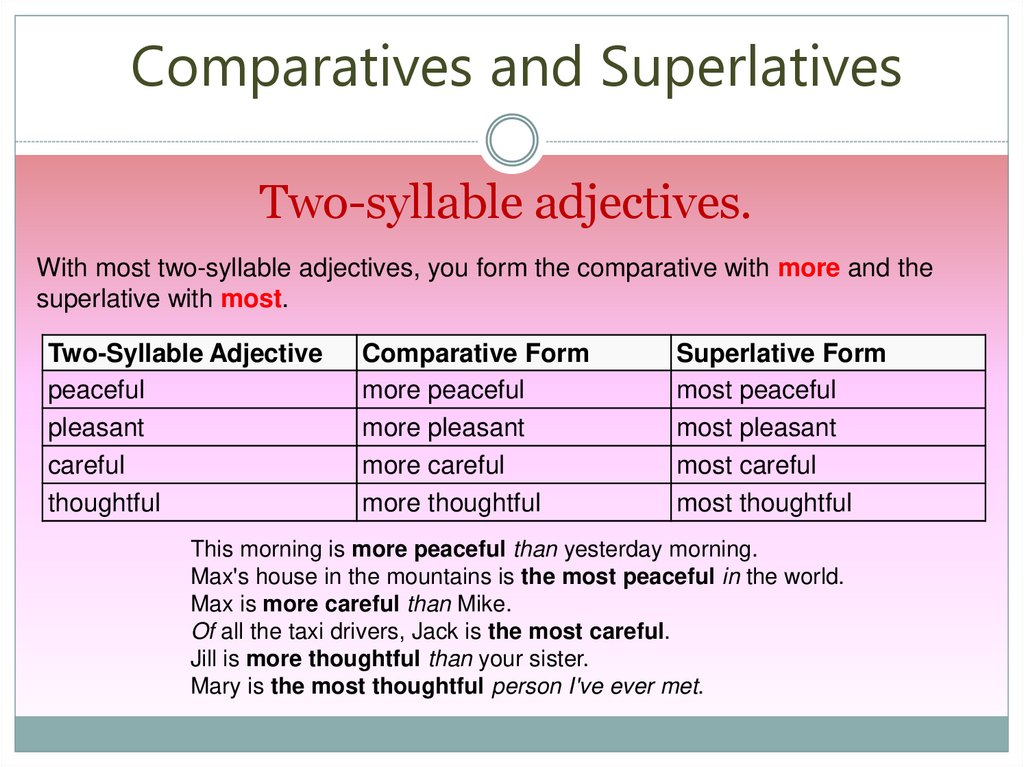 Comparatives and Superlatives

Two-syllable adjectives.

With most two-syllable adjectives, you form the comparative with more and the superlative with most.

| Two-Syllable Adjective | Comparative Form | Superlative Form |
|---|---|---|
| peaceful | more peaceful | most peaceful |
| pleasant | more pleasant | most pleasant |
| careful | more careful | most careful |
| thoughtful | more thoughtful | most thoughtful |

This morning is more peaceful than yesterday morning.
Max's house in the mountains is the most peaceful in the world.
Max is more careful than Mike.
Of all the taxi drivers, Jack is the most careful.
Jill is more thoughtful than your sister.
Mary is the most thoughtful person I've ever met.